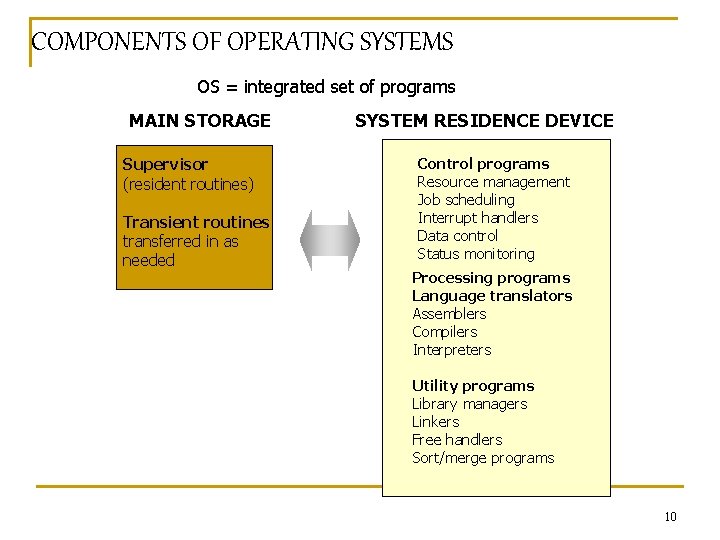 COMPONENTS OF OPERATING SYSTEMS

OS = integrated set of programs

MAIN STORAGE

Supervisor
(resident routines)

Transient routines
transferred in as needed

SYSTEM RESIDENCE DEVICE

Control programs
Resource management
Job scheduling
Interrupt handlers
Data control
Status monitoring

Processing programs
Language translators
Assemblers
Compilers
Interpreters

Utility programs
Library managers
Linkers
Free handlers
Sort/merge programs

10